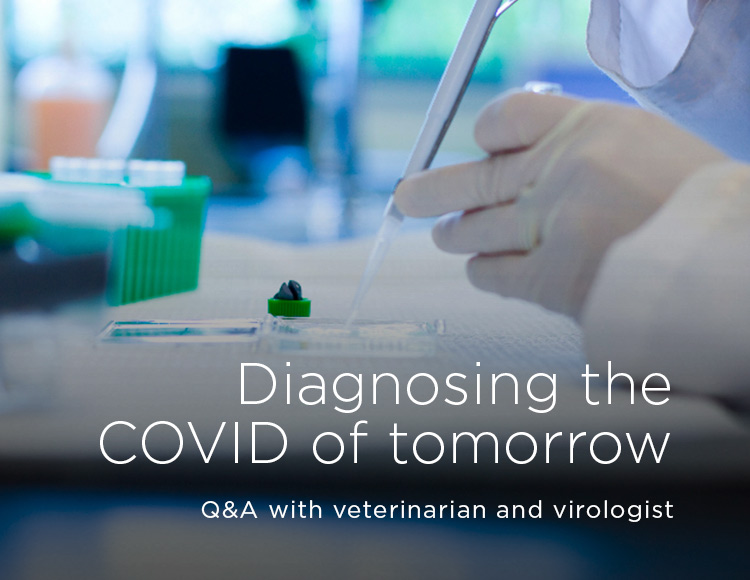 Diagnosing the COVID of tomorrow

Q&A with veterinarian and virologist